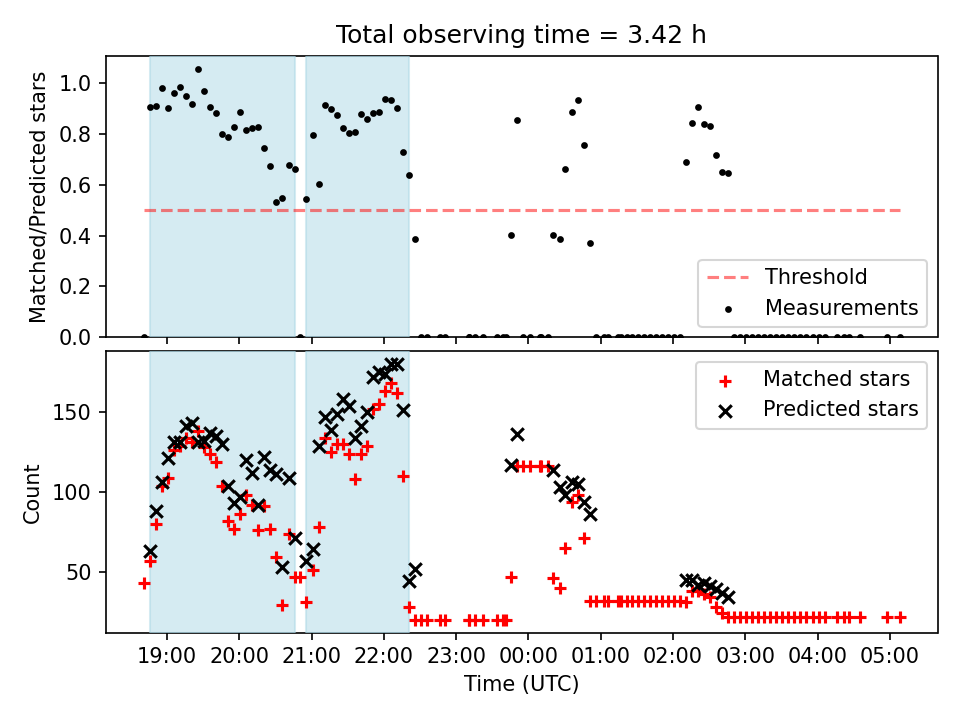 Total observing time = 3.42 h

Matched/Predicted stars

1.0
0.8
0.6
0.4
0.2
0.0

Threshold
Measurements

Count

150
100
50

Matched stars
Predicted stars

19:00 20:00 21:00 22:00 23:00 00:00 01:00 02:00 03:00 04:00 05:00

Time (UTC)